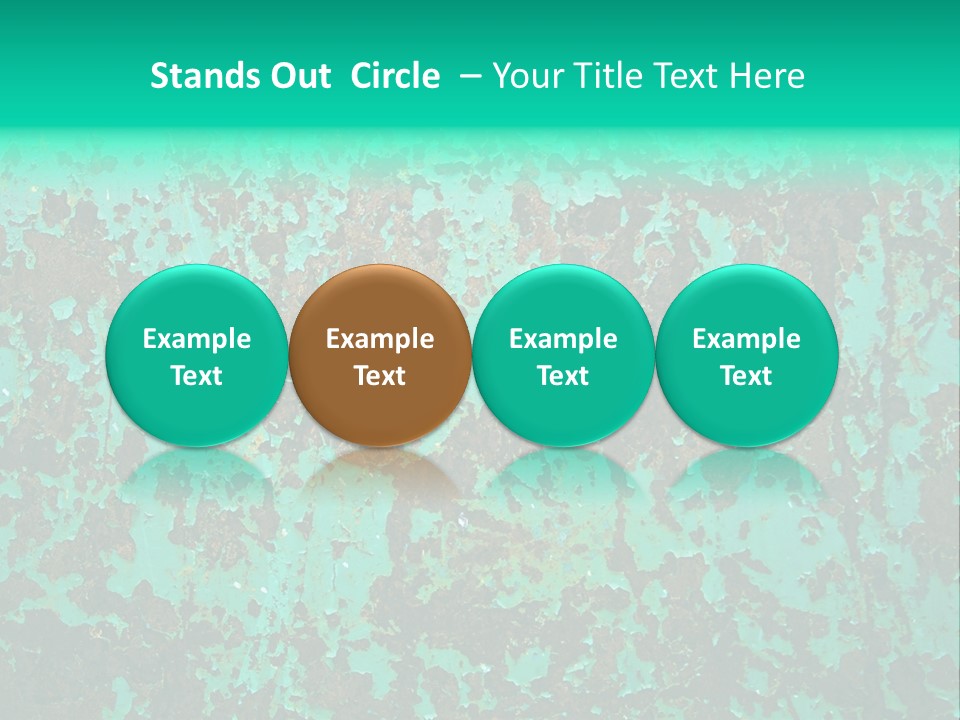 Stands Out Circle – Your Title Text Here

Example Text

Example Text

Example Text

Example Text